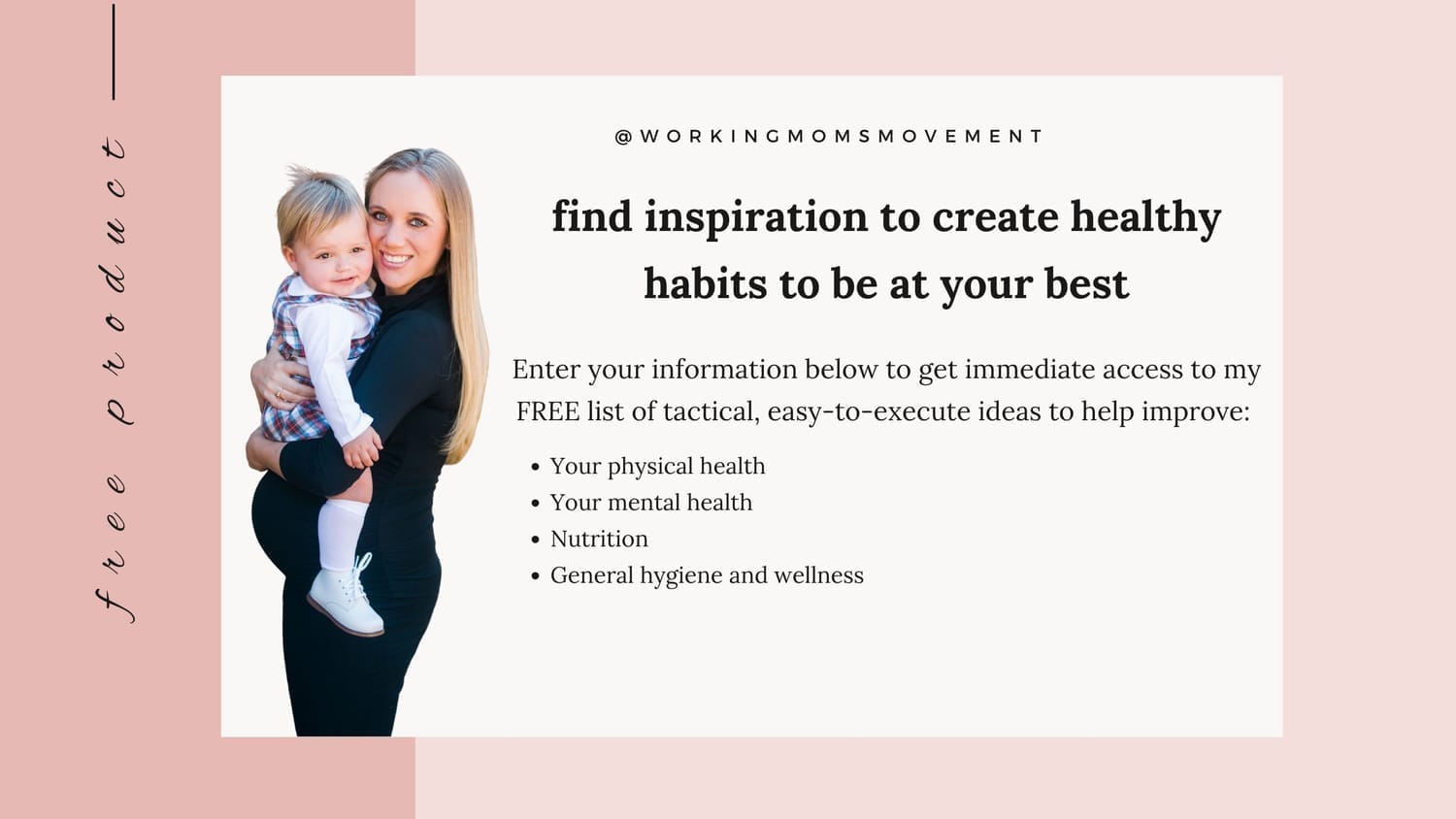 free product

@WORKINGMOMSMOVEMENT

find inspiration to create healthy habits to be at your best

Enter your information below to get immediate access to my FREE list of tactical, easy-to-execute ideas to help improve:

- Your physical health
- Your mental health
- Nutrition
- General hygiene and wellness